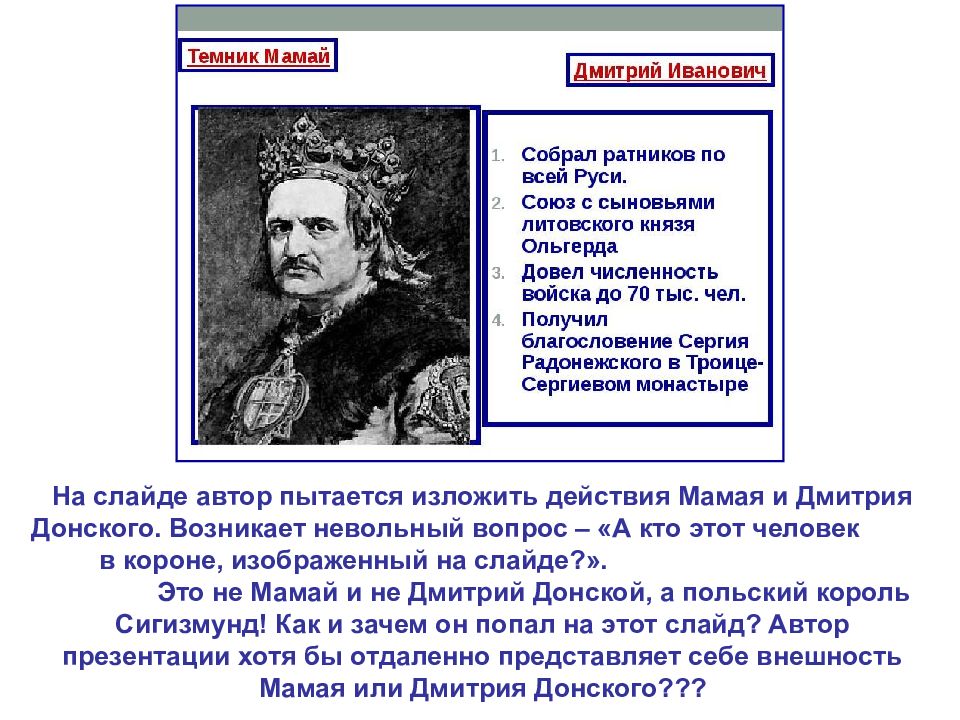 Темник Мамай

Дмитрий Иванович

1. Собрал ратников по всей Руси.
2. Союз с сыновьями литовского князя Ольгерда
3. Довел численность войска до 70 тыс. чел.
4. Получил благословение Сергия Радонежского в Троице-Сергиевом монастыре

На слайде автор пытается изложить действия Мамая и Дмитрия Донского. Возникает невольный вопрос – «А кто этот человек в короне, изображенный на слайде?». Это не Мамай и не Дмитрий Донской, а польский король Сигизмунд! Как и зачем он попал на этот слайд? Автор презентации хотя бы отдаленно представляет себе внешность Мамая или Дмитрия Донского???